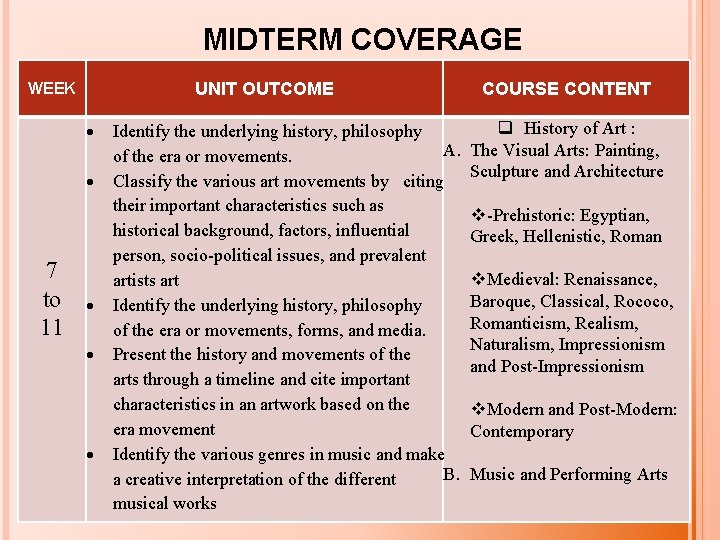 MIDTERM COVERAGE

| WEEK | UNIT OUTCOME | COURSE CONTENT |
|---|---|---|
| 7 to 11 | • Identify the underlying history, philosophy of the era or movements. • Classify the various art movements by citing their important characteristics such as historical background, factors, influential person, socio-political issues, and prevalent artists art • Identify the underlying history, philosophy of the era or movements, forms, and media. • Present the history and movements of the arts through a timeline and cite important characteristics in an artwork based on the era movement • Identify the various genres in music and make a creative interpretation of the different musical works | ❑ History of Art : A. The Visual Arts: Painting, Sculpture and Architecture ❖-Prehistoric: Egyptian, Greek, Hellenistic, Roman ❖Medieval: Renaissance, Baroque, Classical, Rococo, Romanticism, Realism, Naturalism, Impressionism and Post-Impressionism ❖Modern and Post-Modern: Contemporary B. Music and Performing Arts |